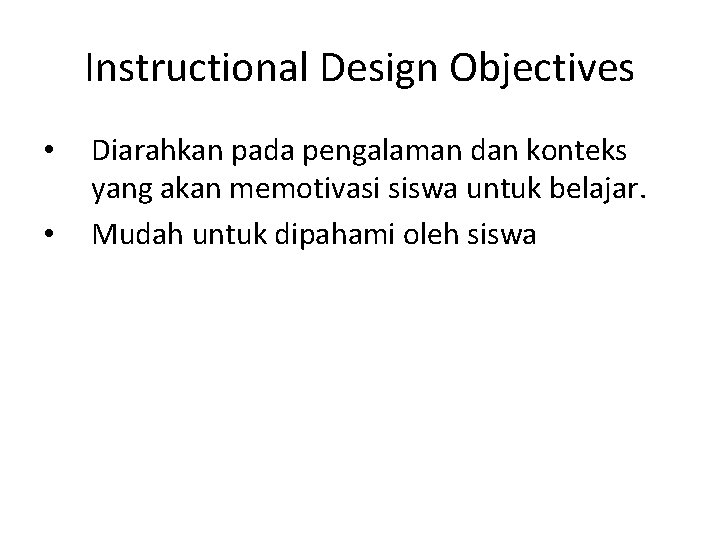 Instructional Design Objectives

• Diarahkan pada pengalaman dan konteks yang akan memotivasi siswa untuk belajar.
• Mudah untuk dipahami oleh siswa